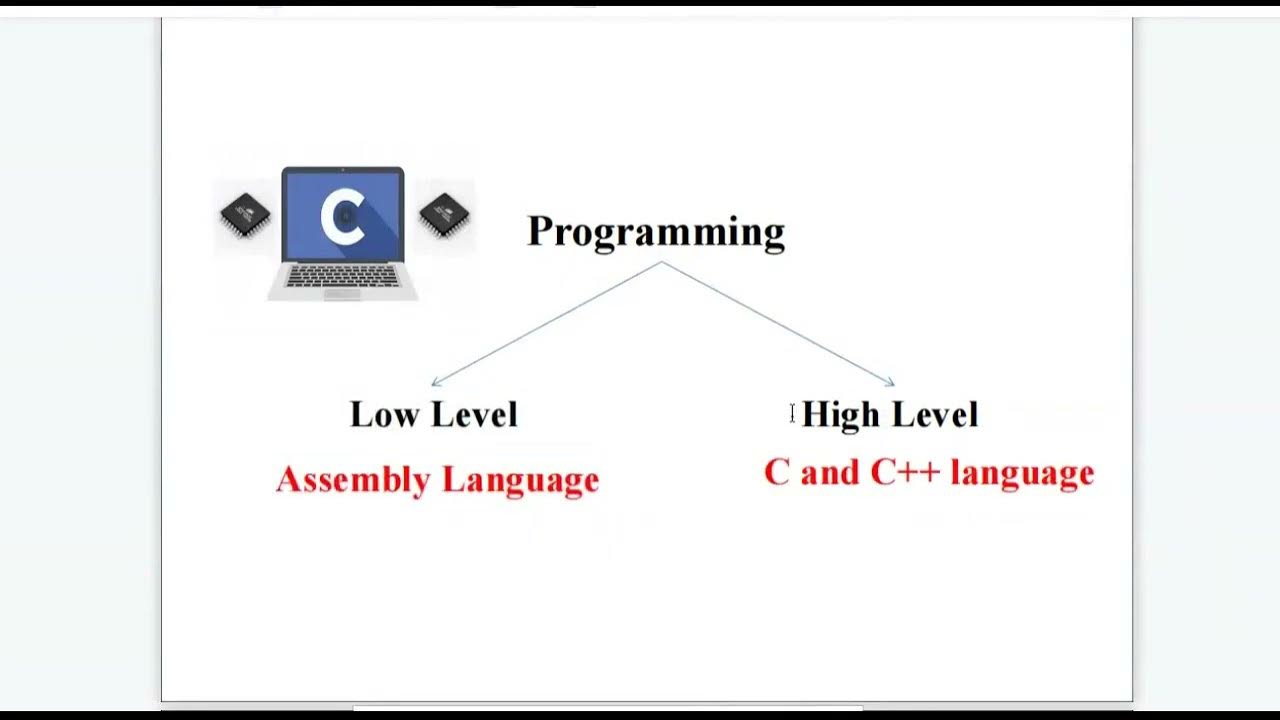 C

Programming

Low Level

Assembly Language

High Level

C and C++ language